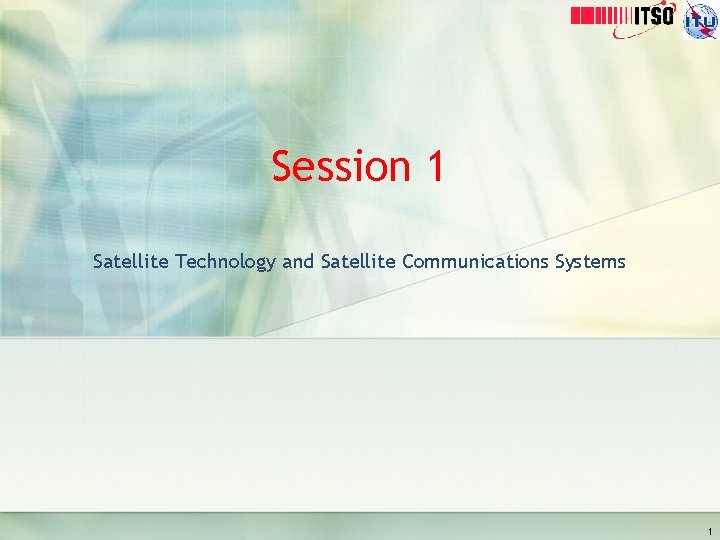 ITSO

ITU

Session 1

Satellite Technology and Satellite Communications Systems

1